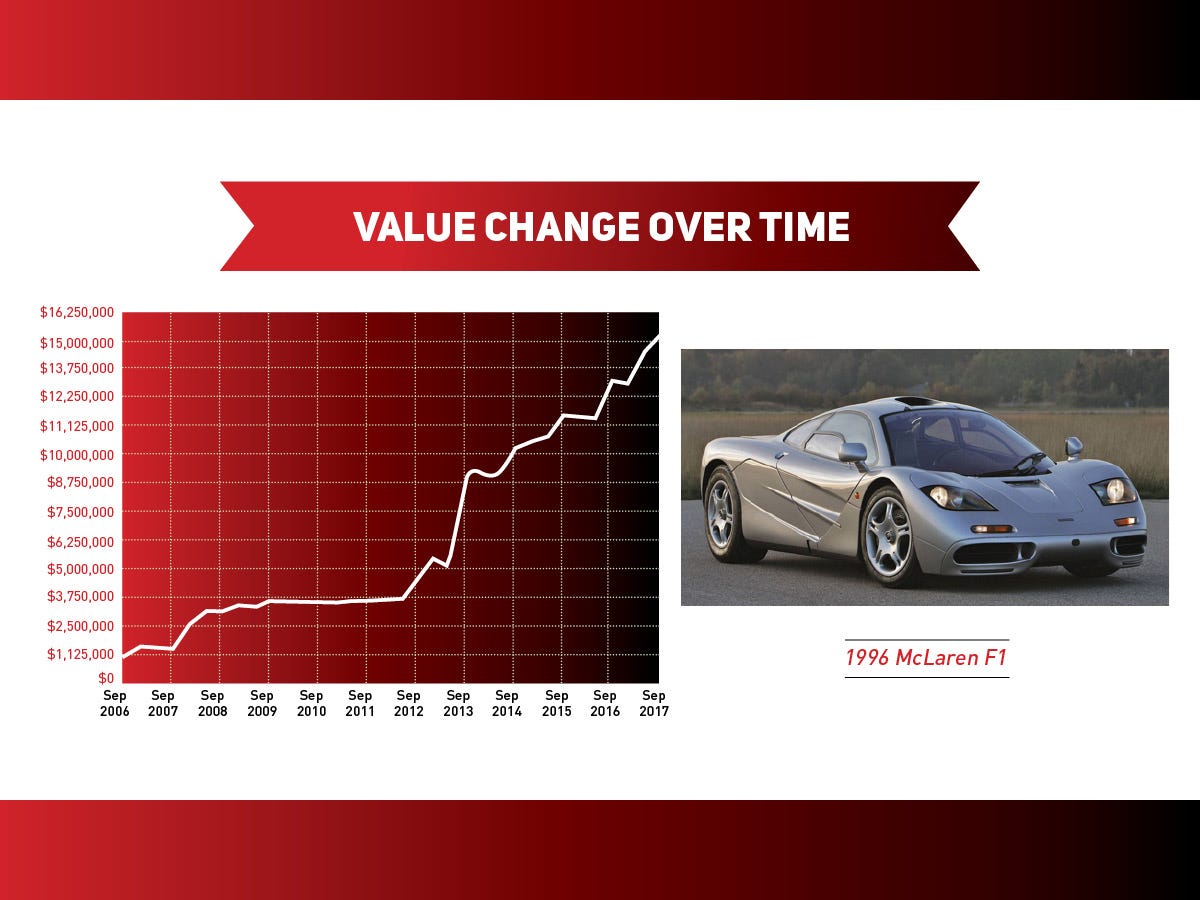 VALUE CHANGE OVER TIME

$16,250,000
$15,000,000
$13,750,000
$12,250,000
$11,125,000
$10,000,000
$8,750,000
$7,500,000
$6,250,000
$5,000,000
$3,750,000
$2,500,000
$1,125,000
$0

Sep 2006
Sep 2007
Sep 2008
Sep 2009
Sep 2010
Sep 2011
Sep 2012
Sep 2013
Sep 2014
Sep 2015
Sep 2016
Sep 2017

1996 McLaren F1